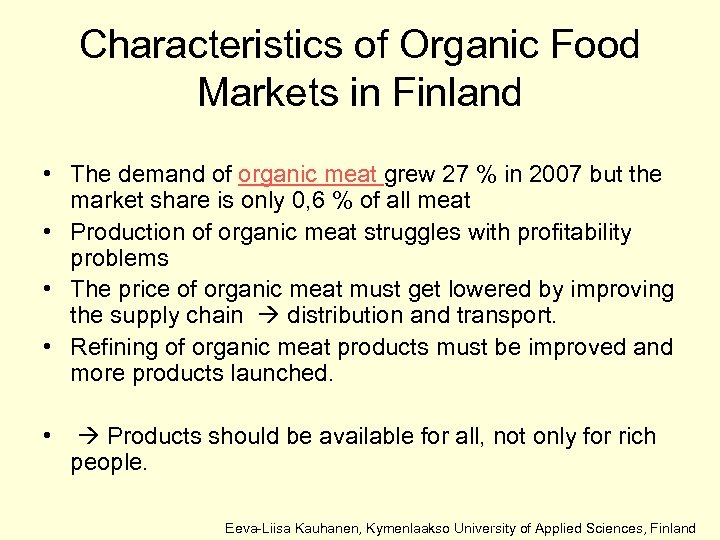 Characteristics of Organic Food Markets in Finland

• The demand of organic meat grew 27 % in 2007 but the market share is only 0,6 % of all meat
• Production of organic meat struggles with profitability problems
• The price of organic meat must get lowered by improving the supply chain → distribution and transport.
• Refining of organic meat products must be improved and more products launched.

• → Products should be available for all, not only for rich people.

Eeva-Liisa Kauhanen, Kymenlaakso University of Applied Sciences, Finland